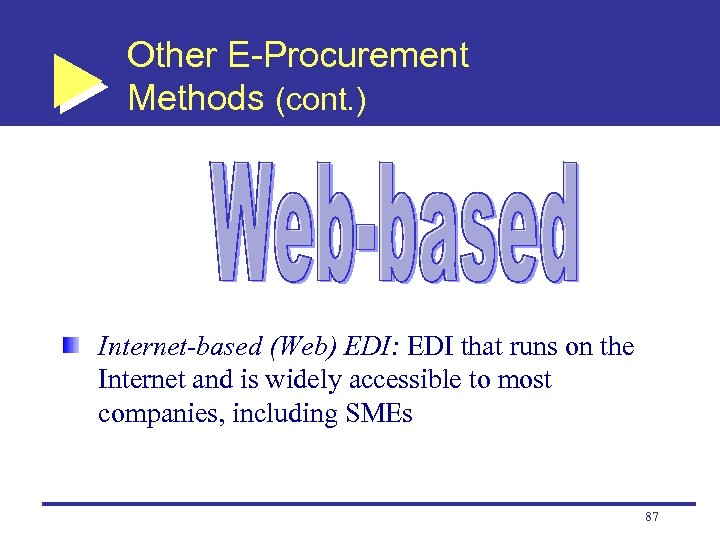 Other E-Procurement Methods (cont.)

Web-based

Internet-based (Web) EDI: EDI that runs on the Internet and is widely accessible to most companies, including SMEs

87